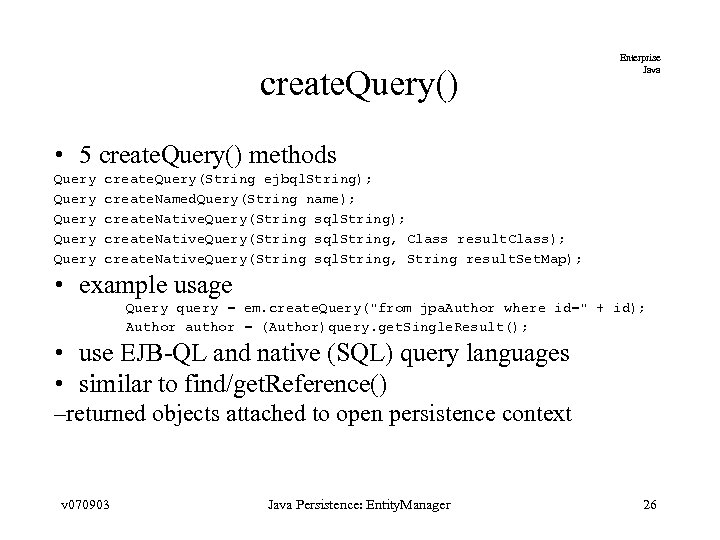 Enterprise
Java

createQuery()

• 5 createQuery() methods
Query createQuery(String ejbqlString);
Query createNamedQuery(String name);
Query createNativeQuery(String sqlString);
Query createNativeQuery(String sqlString, Class resultClass);
Query createNativeQuery(String sqlString, String resultSetMap);

• example usage
Query query = em.createQuery("from jpaAuthor where id=" + id);
Author author = (Author)query.getSingleResult();

• use EJB-QL and native (SQL) query languages
• similar to find/getReference()
–returned objects attached to open persistence context

v070903 Java Persistence: EntityManager 26